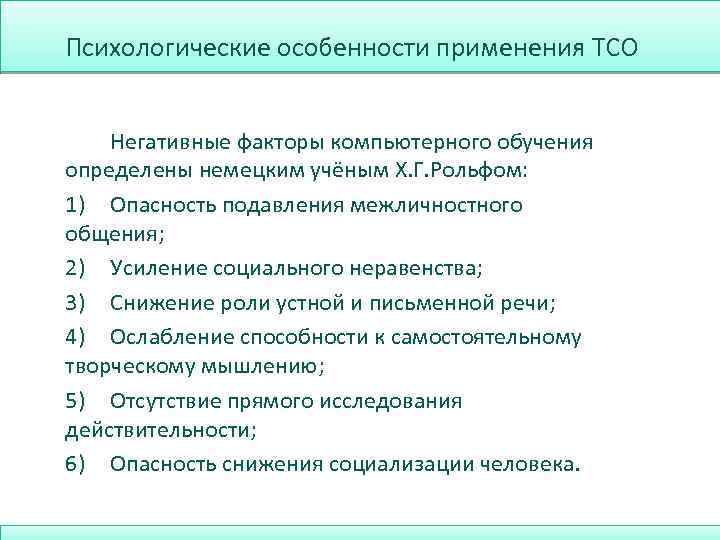 Психологические особенности применения ТСО

Негативные факторы компьютерного обучения определены немецким учёным Х.Г.Рольфом:

1) Опасность подавления межличностного общения;

2) Усиление социального неравенства;

3) Снижение роли устной и письменной речи;

4) Ослабление способности к самостоятельному творческому мышлению;

5) Отсутствие прямого исследования действительности;

6) Опасность снижения социализации человека.